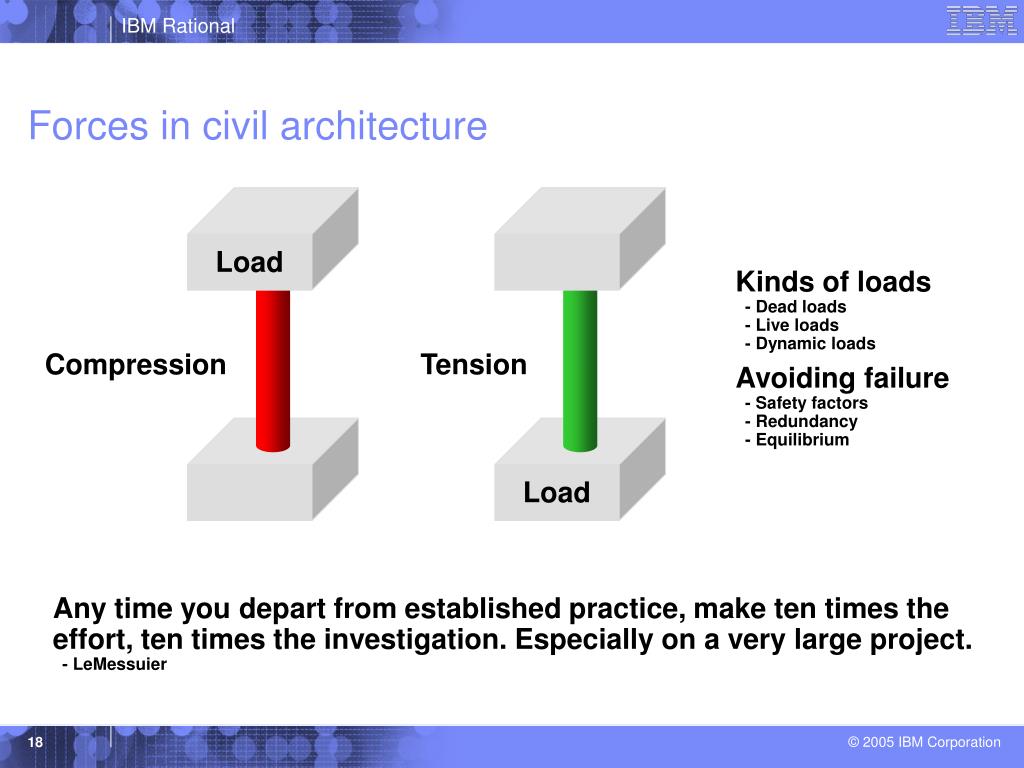 IBM Rational

IBM

Forces in civil architecture

Load

Compression

Tension

Load

Kinds of loads
- Dead loads
- Live loads
- Dynamic loads

Avoiding failure
- Safety factors
- Redundancy
- Equilibrium

Any time you depart from established practice, make ten times the effort, ten times the investigation. Especially on a very large project.
- LeMessuier

18

© 2005 IBM Corporation